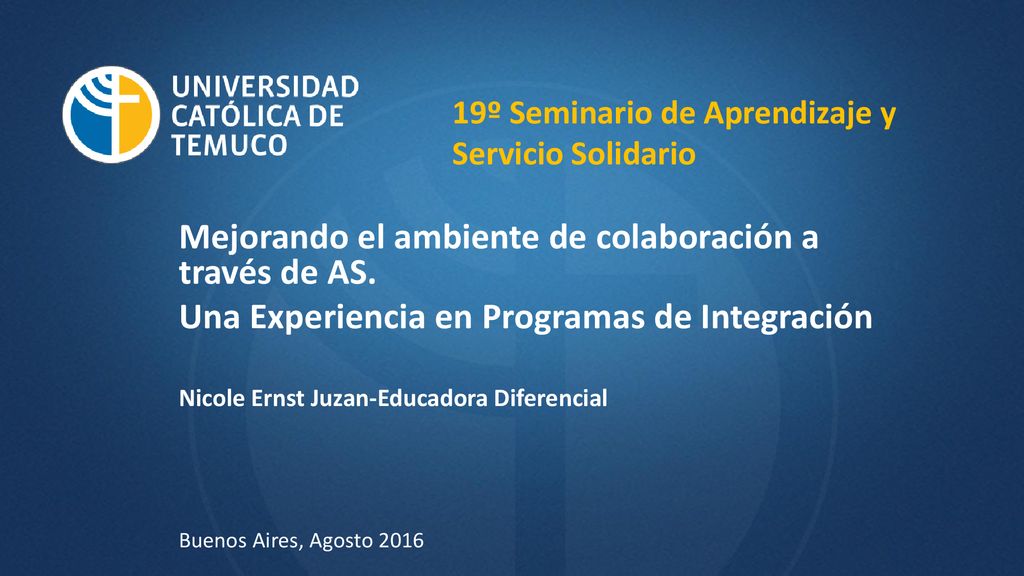 UNIVERSIDAD CATÓLICA DE TEMUCO

19º Seminario de Aprendizaje y Servicio Solidario

Mejorando el ambiente de colaboración a través de AS.
Una Experiencia en Programas de Integración

Nicole Ernst Juzan-Educadora Diferencial

Buenos Aires, Agosto 2016